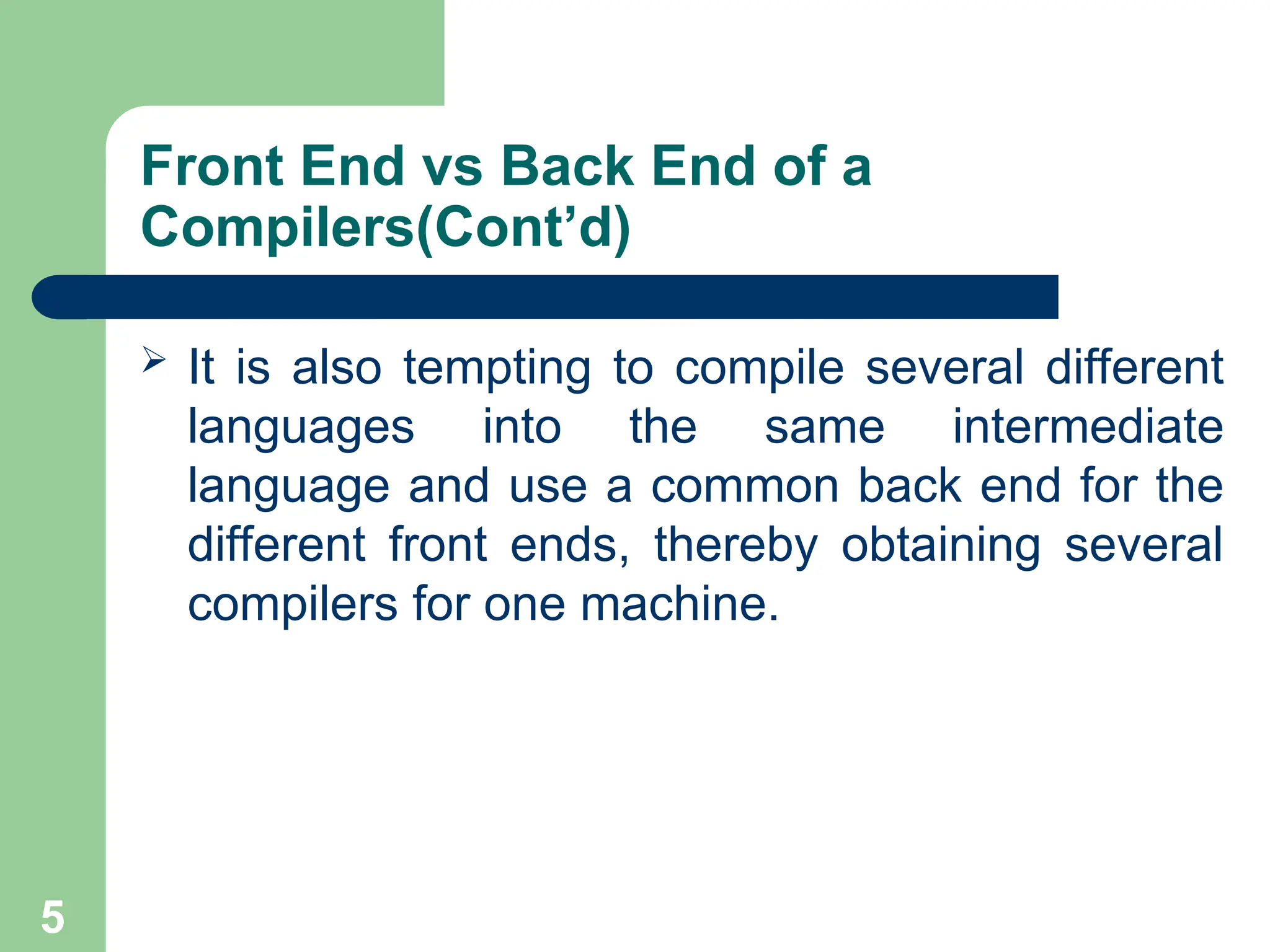 Front End vs Back End of a Compilers(Cont’d)

➢ It is also tempting to compile several different languages into the same intermediate language and use a common back end for the different front ends, thereby obtaining several compilers for one machine.

5